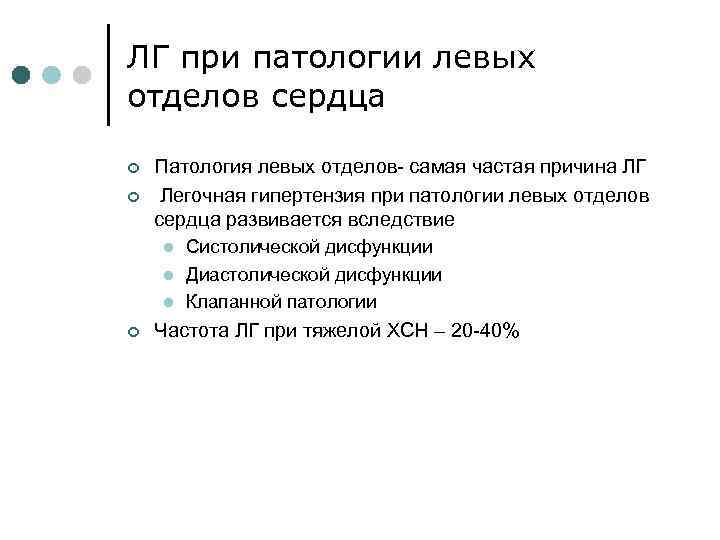 ЛГ при патологии левых отделов сердца

Патология левых отделов- самая частая причина ЛГ

Легочная гипертензия при патологии левых отделов сердца развивается вследствие

Систолической дисфункции

Диастолической дисфункции

Клапанной патологии

Частота ЛГ при тяжелой ХСН – 20-40%